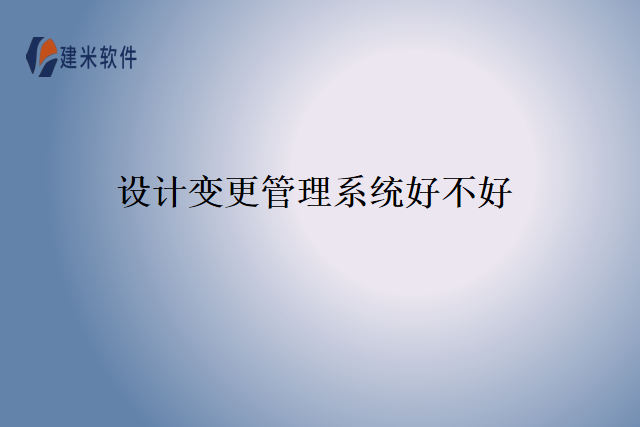 建米软件

设计变更管理系统好不好